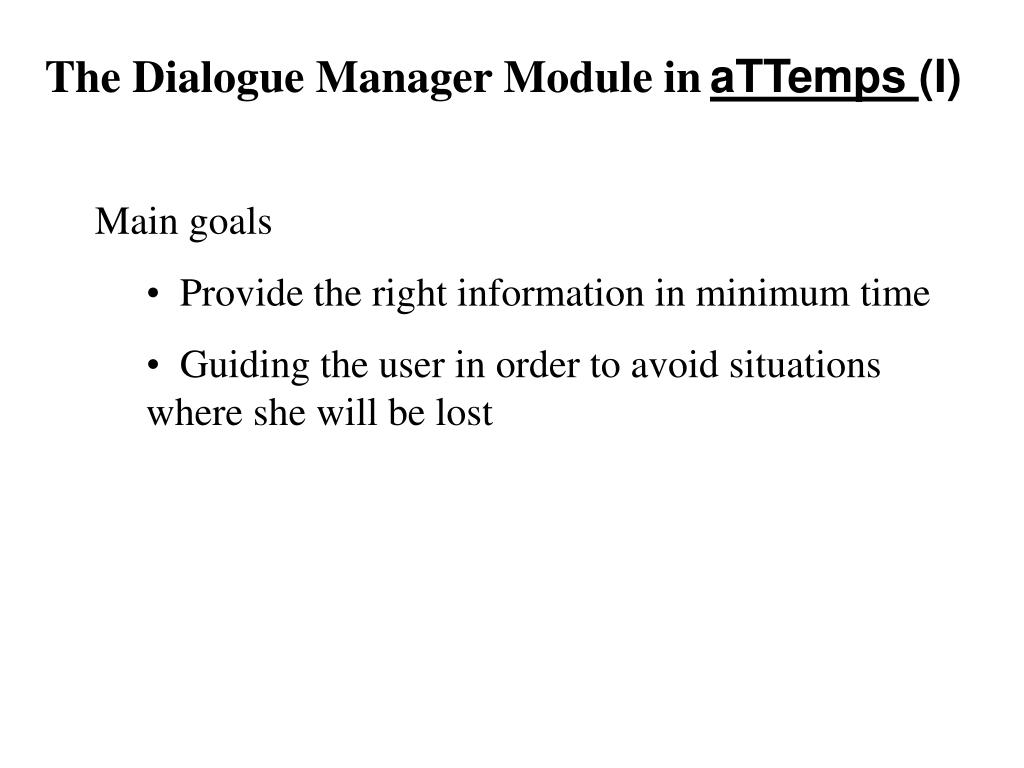 The Dialogue Manager Module in aTTemps (I)

Main goals

• Provide the right information in minimum time

• Guiding the user in order to avoid situations where she will be lost